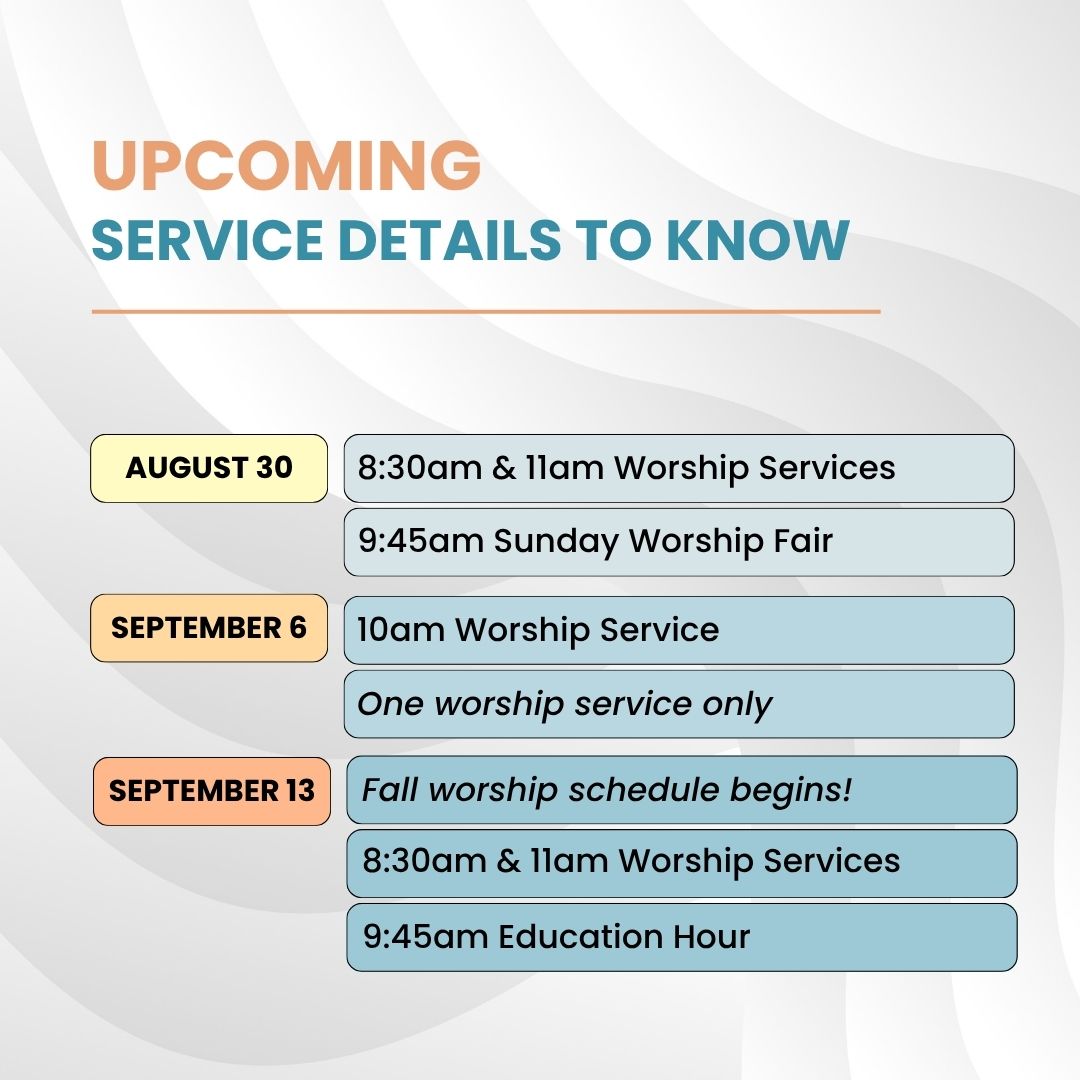 UPCOMING
SERVICE DETAILS TO KNOW

AUGUST 30
8:30am & 11am Worship Services
9:45am Sunday Worship Fair

SEPTEMBER 6
10am Worship Service
One worship service only

SEPTEMBER 13
Fall worship schedule begins!
8:30am & 11am Worship Services
9:45am Education Hour